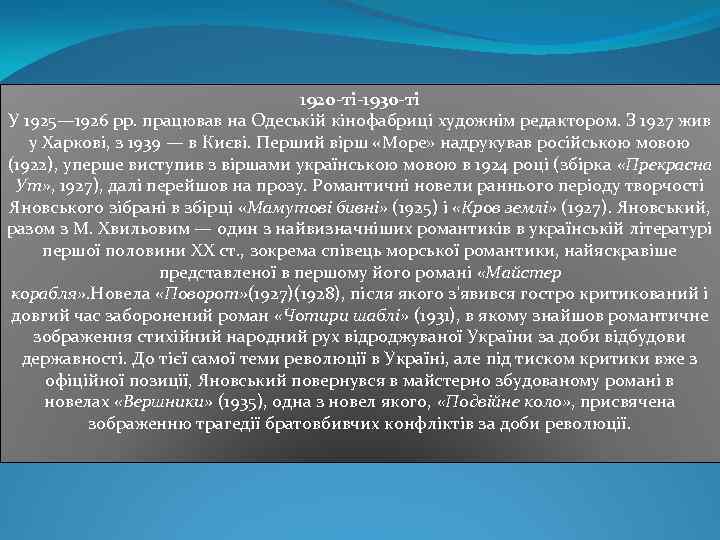 1920-ті-1930-ті

У 1925—1926 рр. працював на Одеській кінофабриці художнім редактором. З 1927 жив у Харкові, з 1939 — в Києві. Перший вірш «Море» надрукував російською мовою (1922), уперше виступив з віршами українською мовою в 1924 році (збірка «Прекрасна Ут», 1927), далі перейшов на прозу. Романтичні новели раннього періоду творчості Яновського зібрані в збірці «Мамутові бивні» (1925) і «Кров землі» (1927). Яновський, разом з М. Хвильовим — один з найвизначніших романтиків в українській літературі першої половини XX ст., зокрема співець морської романтики, найяскравіше представленої в першому його романі «Майстер корабля».Новела «Поворот»(1927)(1928), після якого з'явився гостро критикований і довгий час заборонений роман «Чотири шаблі» (1931), в якому знайшов романтичне зображення стихійний народний рух відроджуваної України за доби відбудови державності. До тієї самої теми революції в Україні, але під тиском критики вже з офіційної позиції, Яновський повернувся в майстерно збудованому романі в новелах «Вершники» (1935), одна з новел якого, «Подвійне коло», присвячена зображенню трагедії братовбивчих конфліктів за доби революції.